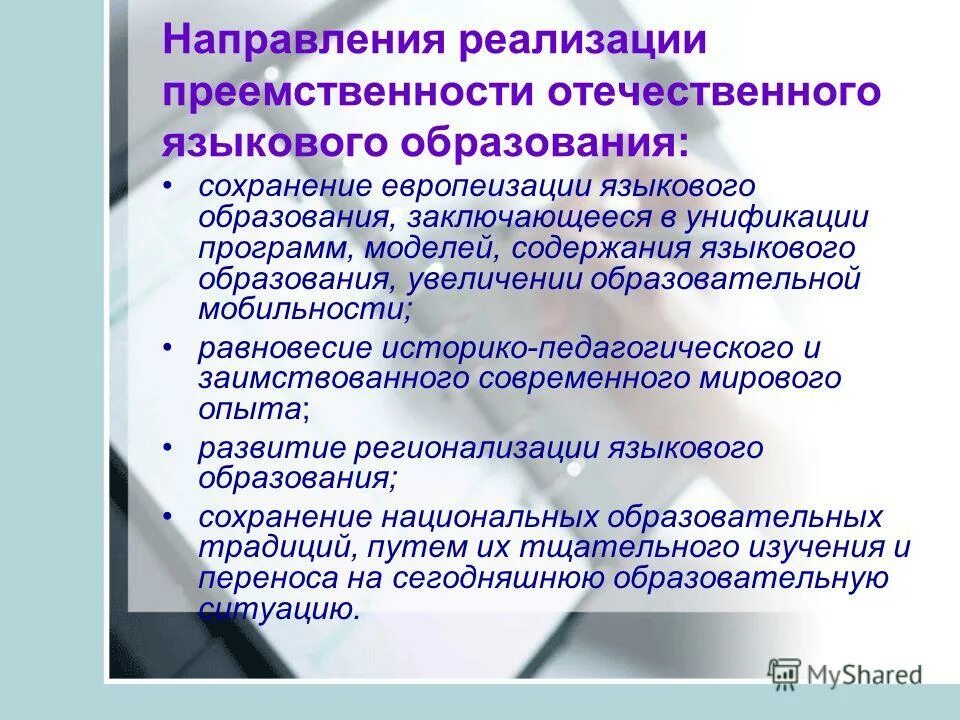 Направления реализации преемственности отечественного языкового образования:

• сохранение европеизации языкового образования, заключающееся в унификации программ, моделей, содержания языкового образования, увеличении образовательной мобильности;

• равновесие историко-педагогического и заимствованного современного мирового опыта;

• развитие регионализации языкового образования;

• сохранение национальных образовательных традиций, путем их тщательного изучения и переноса на сегодняшнюю образовательную ситуацию.

MyShared